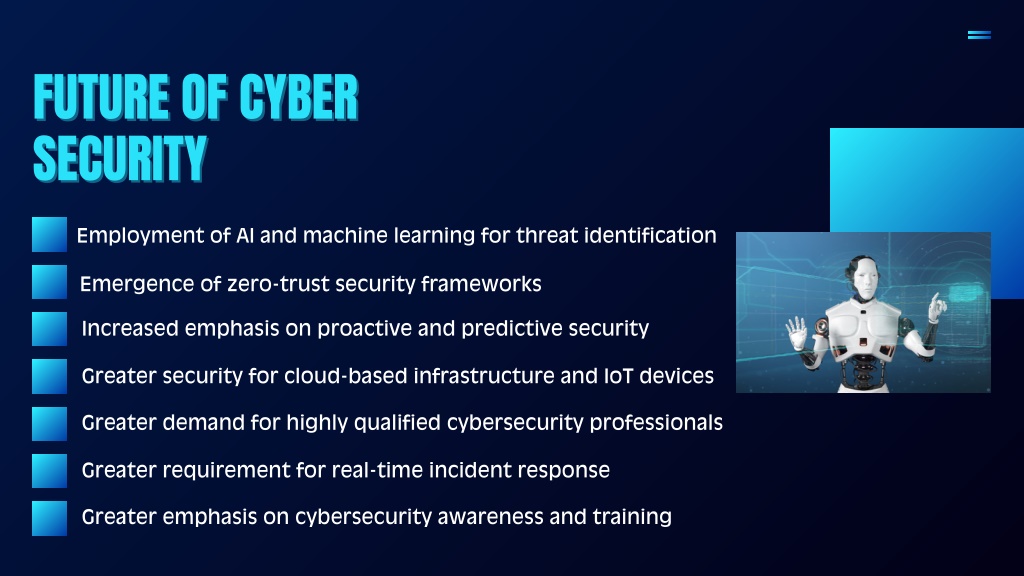 FUTURE OF CYBER SECURITY

Employment of AI and machine learning for threat identification

Emergence of zero-trust security frameworks

Increased emphasis on proactive and predictive security

Greater security for cloud-based infrastructure and IoT devices

Greater demand for highly qualified cybersecurity professionals

Greater requirement for real-time incident response

Greater emphasis on cybersecurity awareness and training